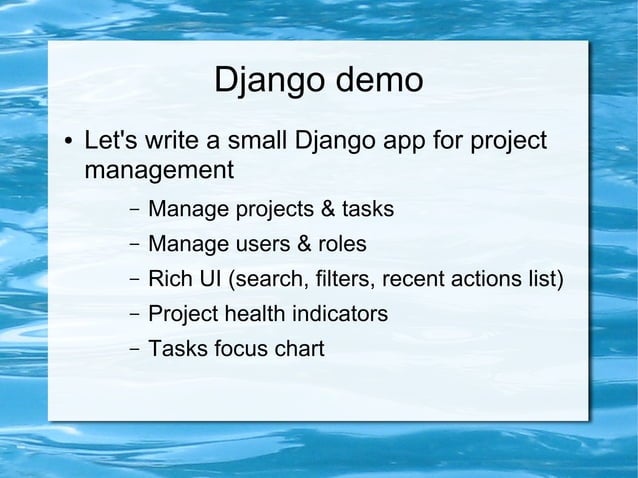 Django demo

• Let's write a small Django app for project management

– Manage projects & tasks
– Manage users & roles
– Rich UI (search, filters, recent actions list)
– Project health indicators
– Tasks focus chart